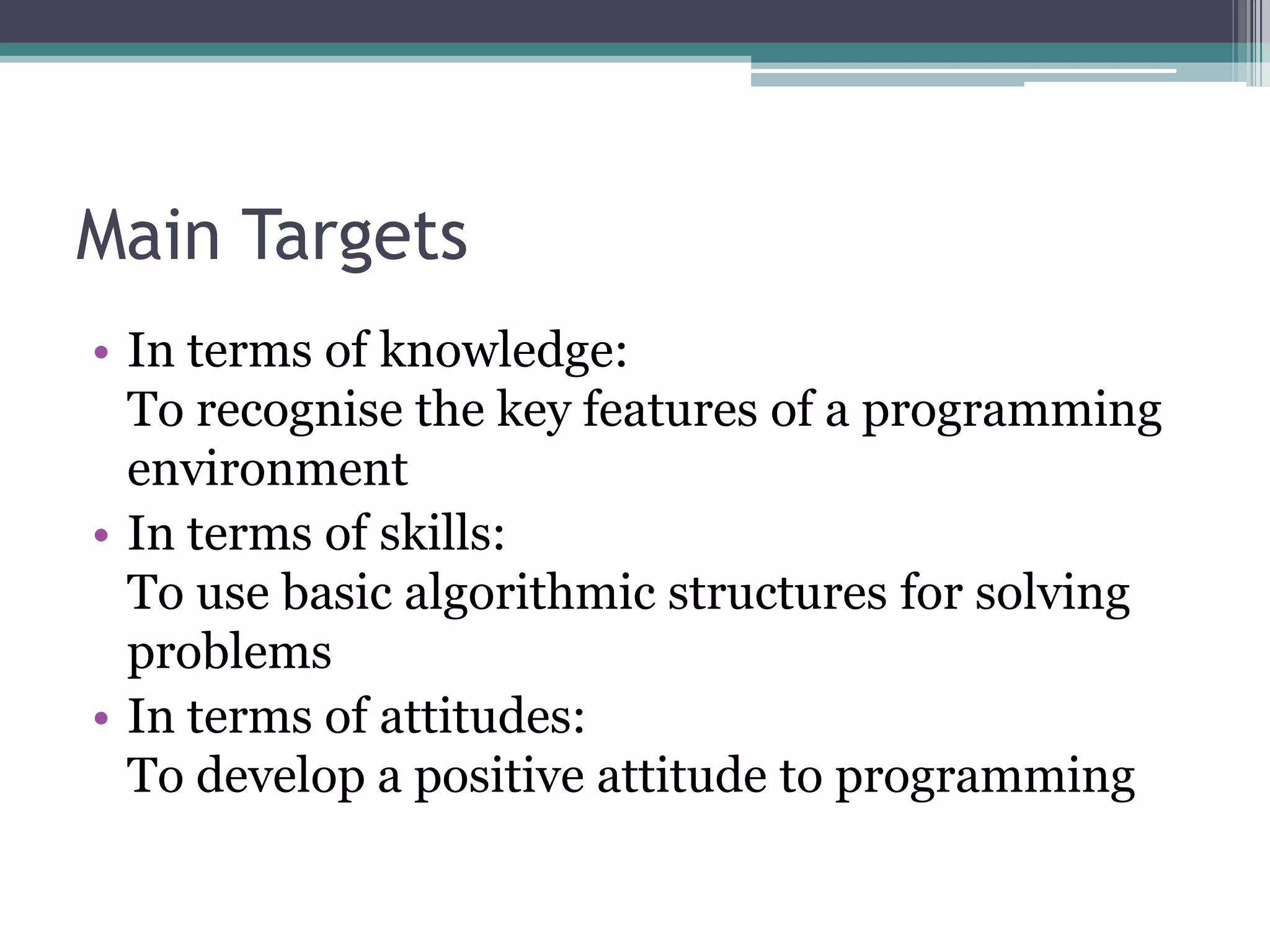 Main Targets

• In terms of knowledge:
To recognise the key features of a programming environment

• In terms of skills:
To use basic algorithmic structures for solving problems

• In terms of attitudes:
To develop a positive attitude to programming